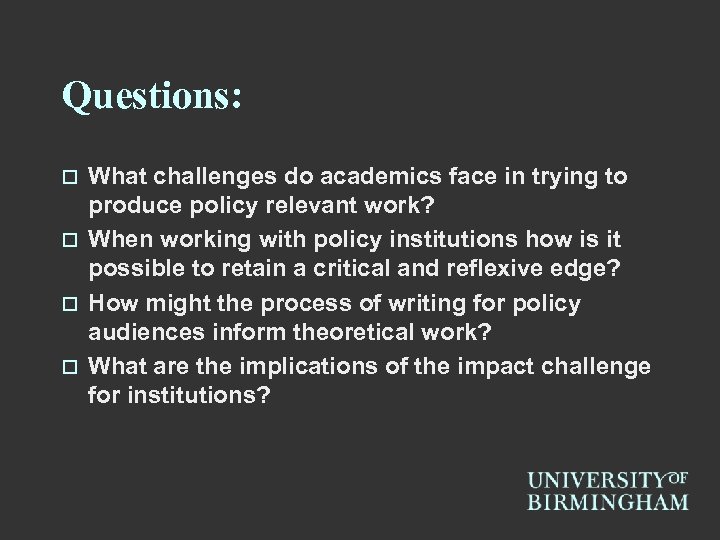 Questions:

□ What challenges do academics face in trying to produce policy relevant work?
□ When working with policy institutions how is it possible to retain a critical and reflexive edge?
□ How might the process of writing for policy audiences inform theoretical work?
□ What are the implications of the impact challenge for institutions?

UNIVERSITY OF BIRMINGHAM